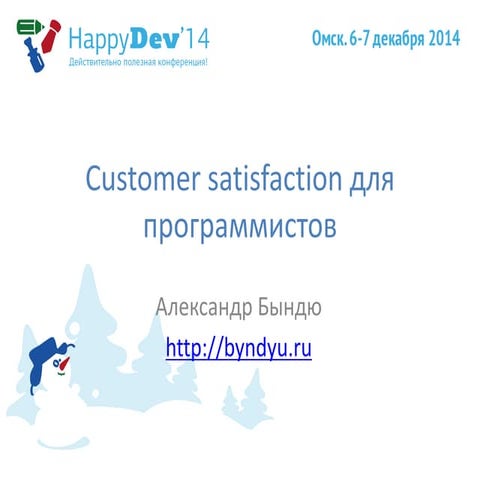 HappyDev'14
Действительно полезная конференция!

Омск. 6-7 декабря 2014

Customer satisfaction для программистов

Александр Бындю

http://byndyu.ru